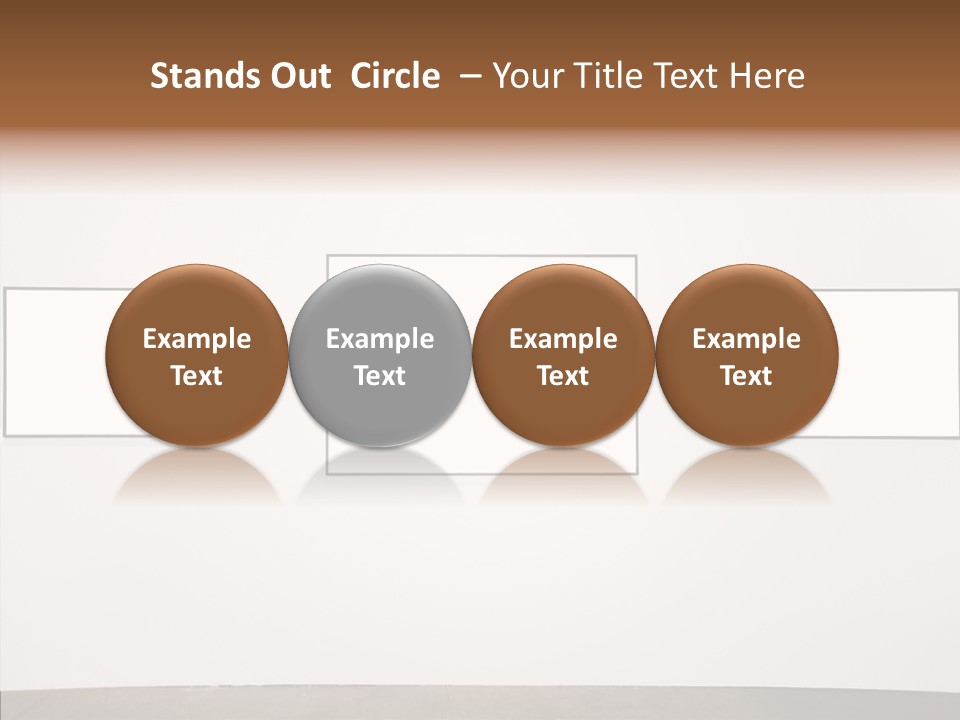 Stands Out  Circle  – Your Title Text Here

Example Text

Example Text

Example Text

Example Text